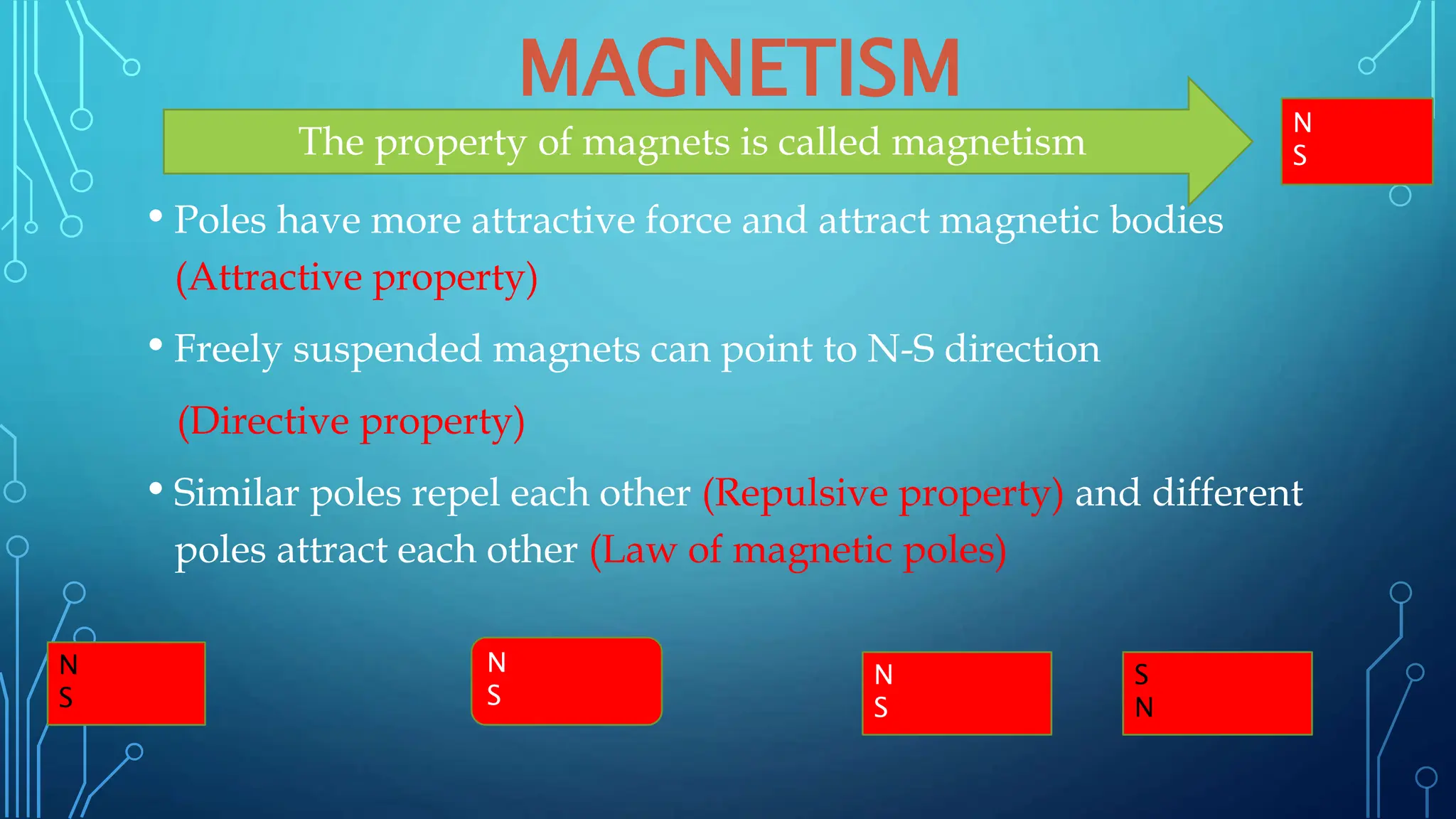 MAGNETISM

The property of magnets is called magnetism

N
S

• Poles have more attractive force and attract magnetic bodies (Attractive property)

• Freely suspended magnets can point to N-S direction

(Directive property)

• Similar poles repel each other (Repulsive property) and different poles attract each other (Law of magnetic poles)

N
S

N
S

N
S

S
N